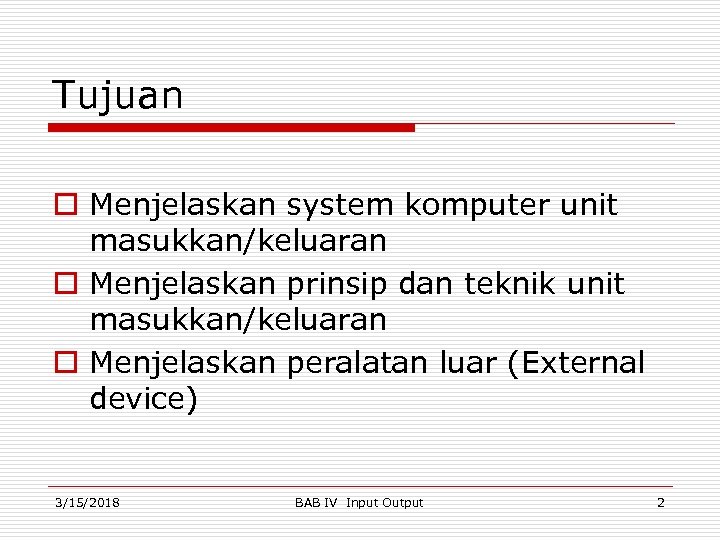 Tujuan

Menjelaskan system komputer unit masukkan/keluaran

Menjelaskan prinsip dan teknik unit masukkan/keluaran

Menjelaskan peralatan luar (External device)

3/15/2018

BAB IV Input Output

2